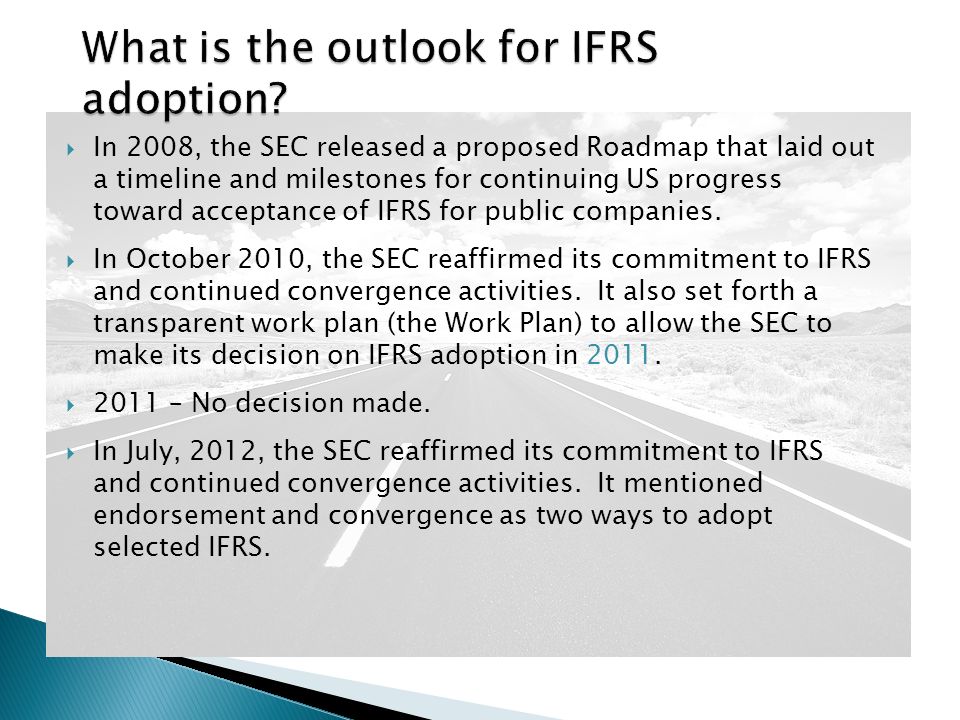 What is the outlook for IFRS adoption?

In 2008, the SEC released a proposed Roadmap that laid out a timeline and milestones for continuing US progress toward acceptance of IFRS for public companies.

In October 2010, the SEC reaffirmed its commitment to IFRS and continued convergence activities. It also set forth a transparent work plan (the Work Plan) to allow the SEC to make its decision on IFRS adoption in 2011.

2011 – No decision made.

In July, 2012, the SEC reaffirmed its commitment to IFRS and continued convergence activities. It mentioned endorsement and convergence as two ways to adopt selected IFRS.